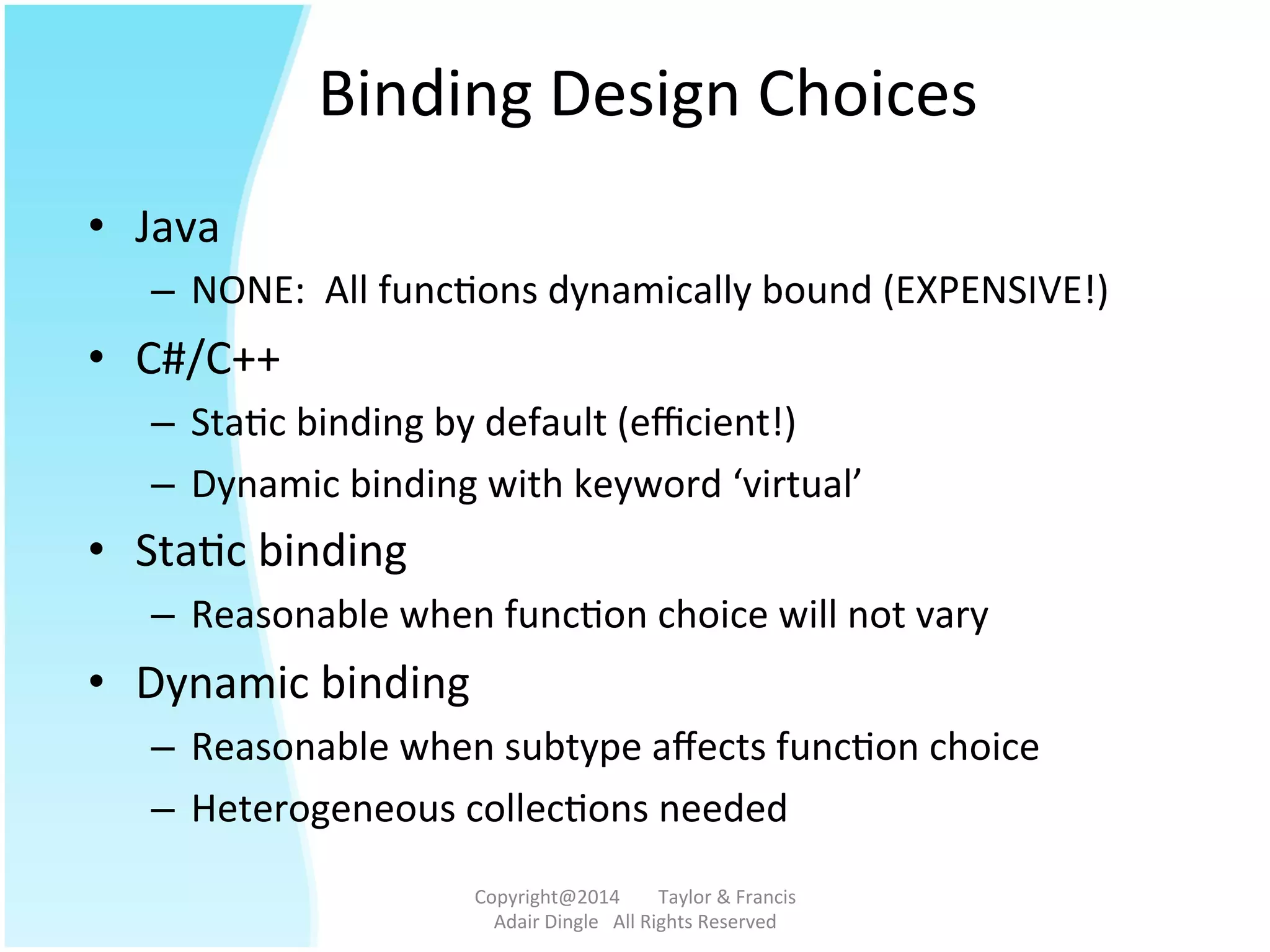 Binding Design Choices

• Java
 – NONE: All functions dynamically bound (EXPENSIVE!)
• C#/C++
 – Static binding by default (efficient!)
 – Dynamic binding with keyword ‘virtual’
• Static binding
 – Reasonable when function choice will not vary
• Dynamic binding
 – Reasonable when subtype affects function choice
 – Heterogeneous collections needed

Copyright@2014 Taylor & Francis
Adair Dingle All Rights Reserved